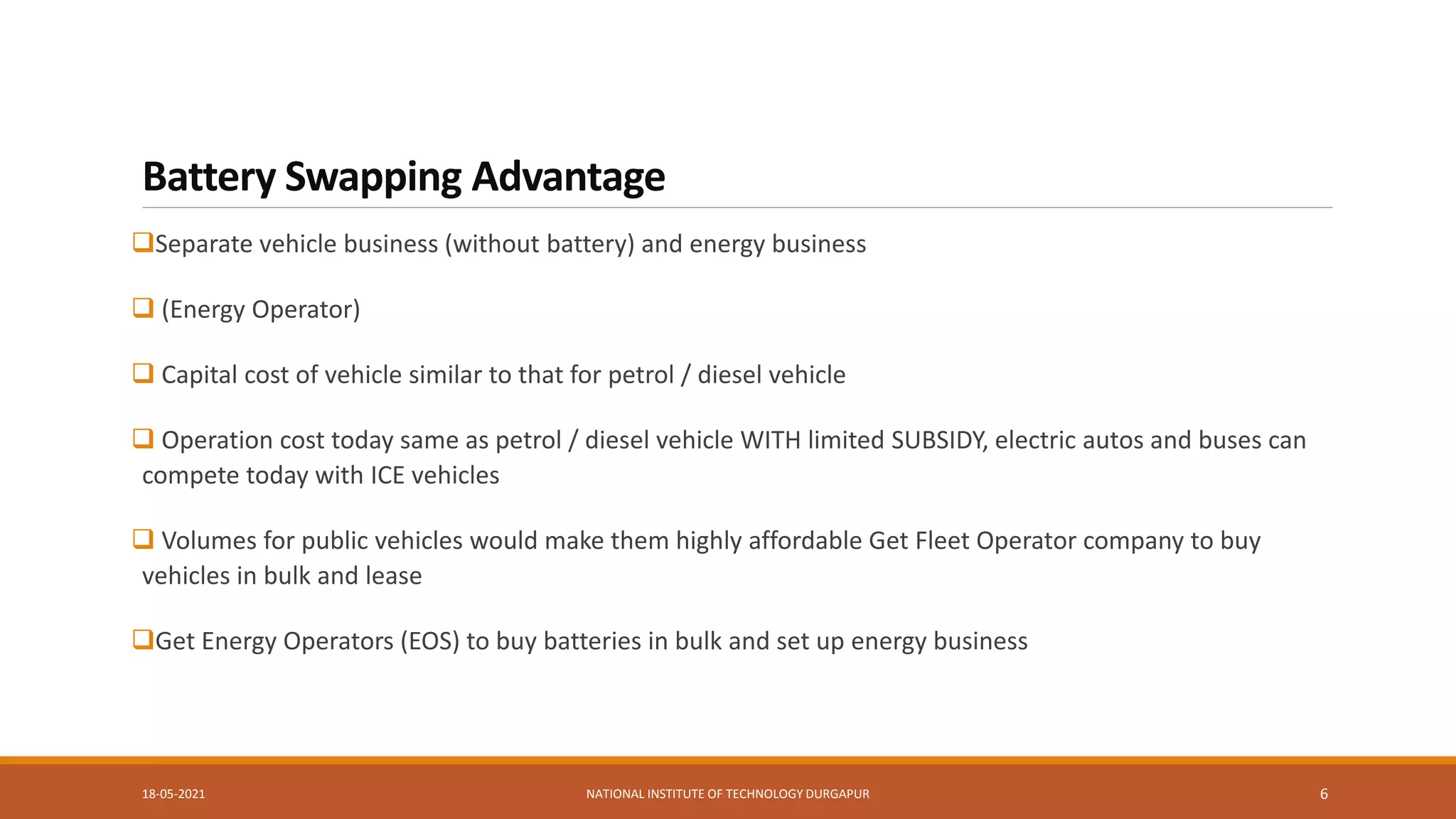 Battery Swapping Advantage

❑Separate vehicle business (without battery) and energy business

❑ (Energy Operator)

❑ Capital cost of vehicle similar to that for petrol / diesel vehicle

❑ Operation cost today same as petrol / diesel vehicle WITH limited SUBSIDY, electric autos and buses can compete today with ICE vehicles

❑ Volumes for public vehicles would make them highly affordable Get Fleet Operator company to buy vehicles in bulk and lease

❑Get Energy Operators (EOS) to buy batteries in bulk and set up energy business

18-05-2021

NATIONAL INSTITUTE OF TECHNOLOGY DURGAPUR

6